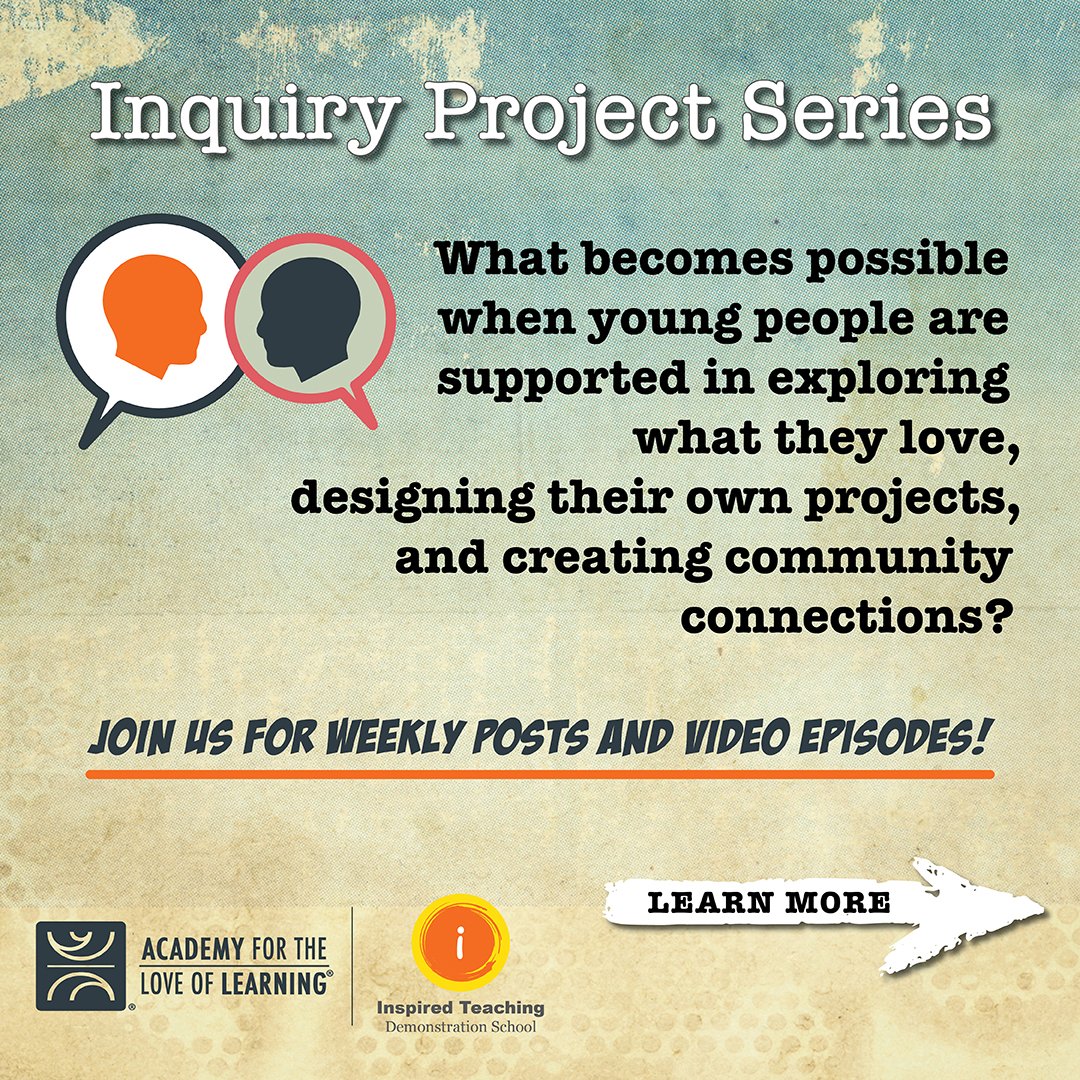 Inquiry Project Series

What becomes possible when young people are supported in exploring what they love, designing their own projects, and creating community connections?

JOIN US FOR WEEKLY POSTS AND VIDEO EPISODES!

LEARN MORE

ACADEMY FOR THE LOVE OF LEARNING®

i
Inspired Teaching
Demonstration School